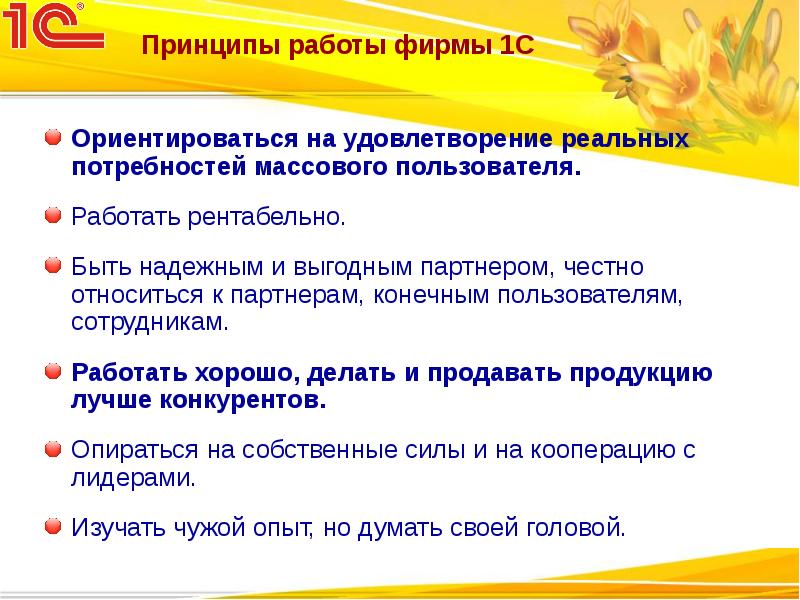 1С®

Принципы работы фирмы 1С

Ориентироваться на удовлетворение реальных потребностей массового пользователя.

Работать рентабельно.

Быть надежным и выгодным партнером, честно относиться к партнерам, конечным пользователям, сотрудникам.

Работать хорошо, делать и продавать продукцию лучше конкурентов.

Опираться на собственные силы и на кооперацию с лидерами.

Изучать чужой опыт, но думать своей головой.